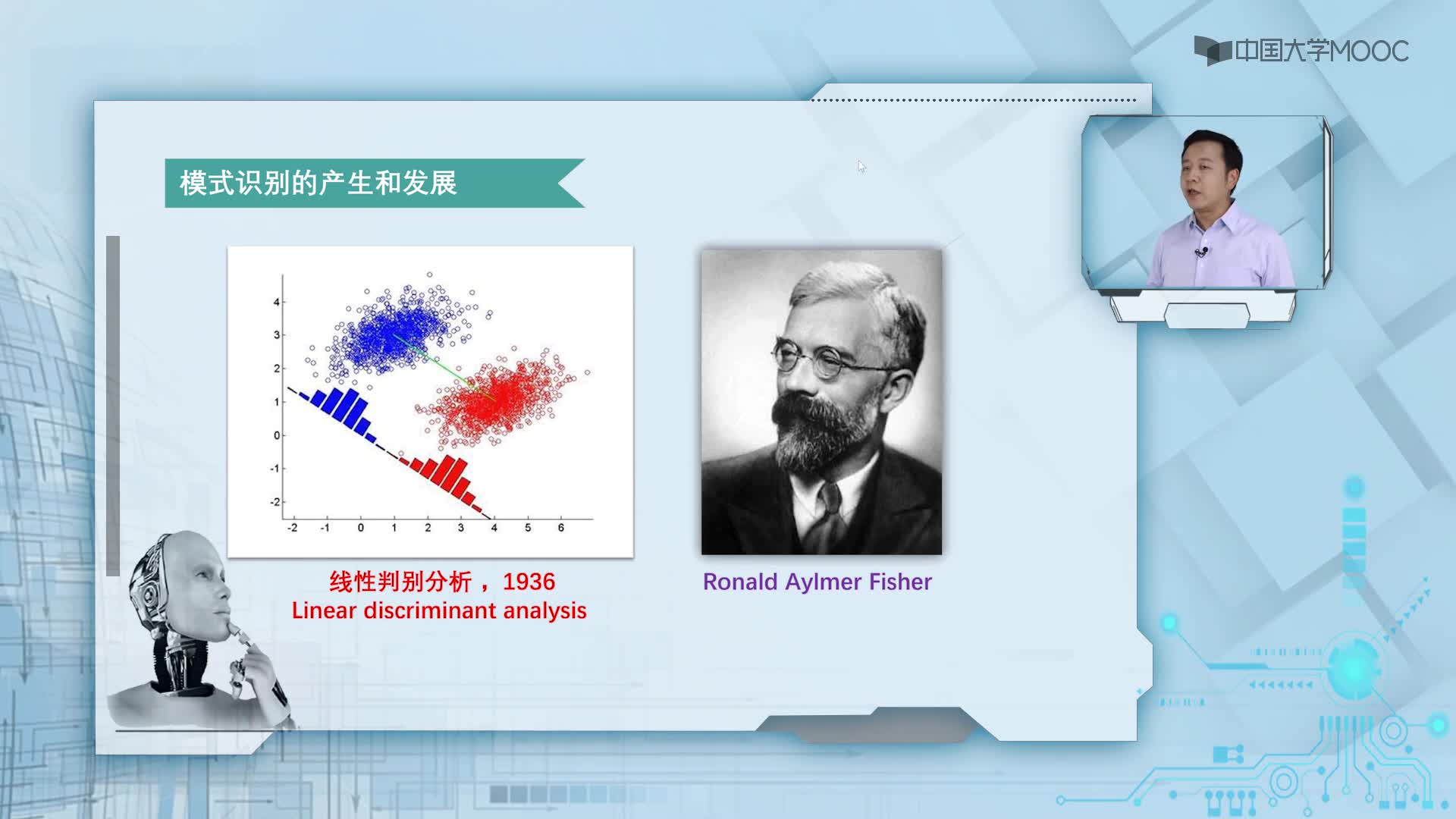 中国大学MOOC

模式识别的产生和发展

4
3
2
1
0
-1
-2
-2 -1 0 1 2 3 4 5 6

线性判别分析，1936
Linear discriminant analysis

Ronald Aylmer Fisher